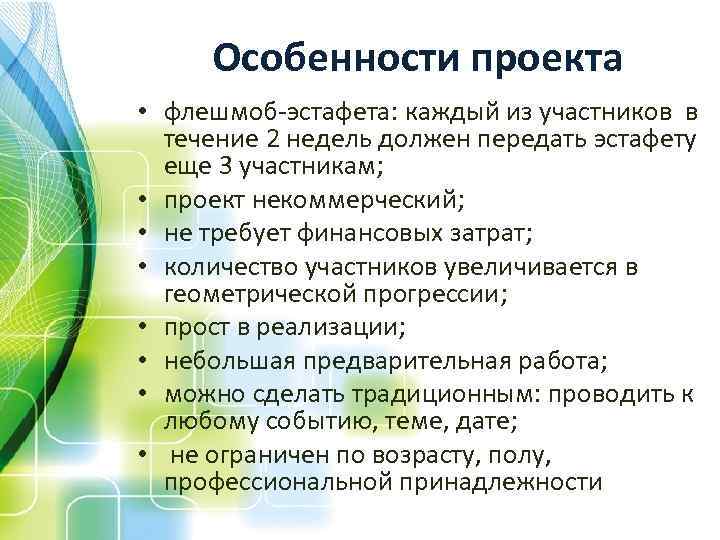 Особенности проекта

• флешмоб-эстафета: каждый из участников в течение 2 недель должен передать эстафету еще 3 участникам;
• проект некоммерческий;
• не требует финансовых затрат;
• количество участников увеличивается в геометрической прогрессии;
• прост в реализации;
• небольшая предварительная работа;
• можно сделать традиционным: проводить к любому событию, теме, дате;
• не ограничен по возрасту, полу, профессиональной принадлежности